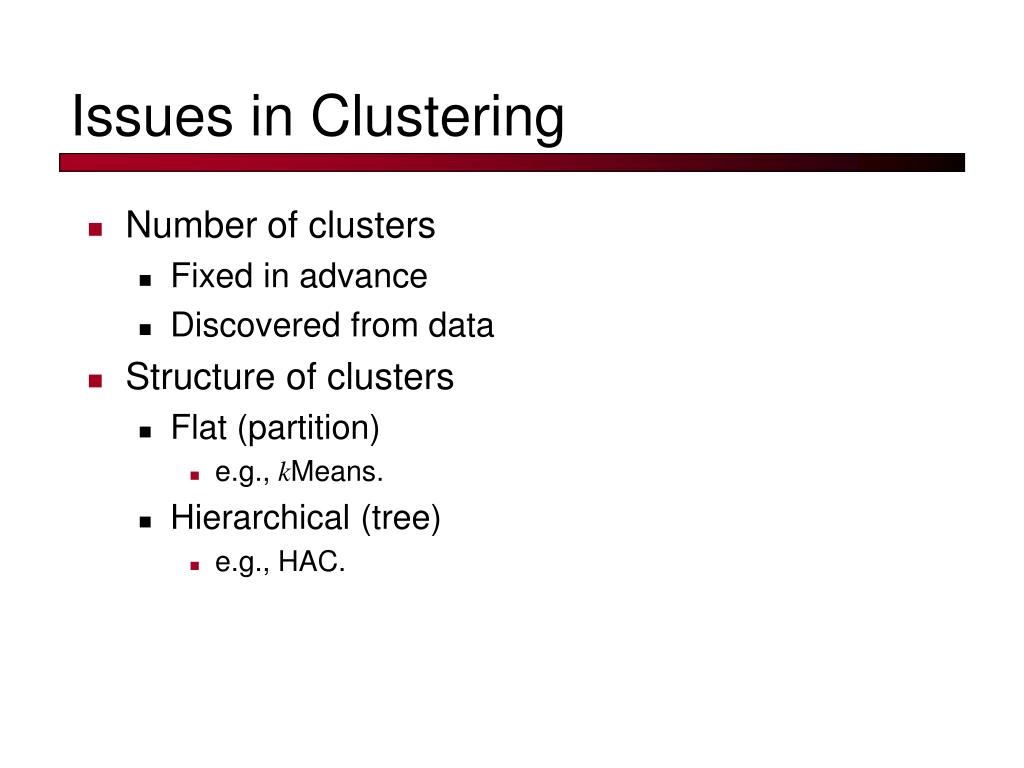 Issues in Clustering

- Number of clusters
  - Fixed in advance
  - Discovered from data
- Structure of clusters
  - Flat (partition)
    - e.g., $k$Means.
  - Hierarchical (tree)
    - e.g., HAC.